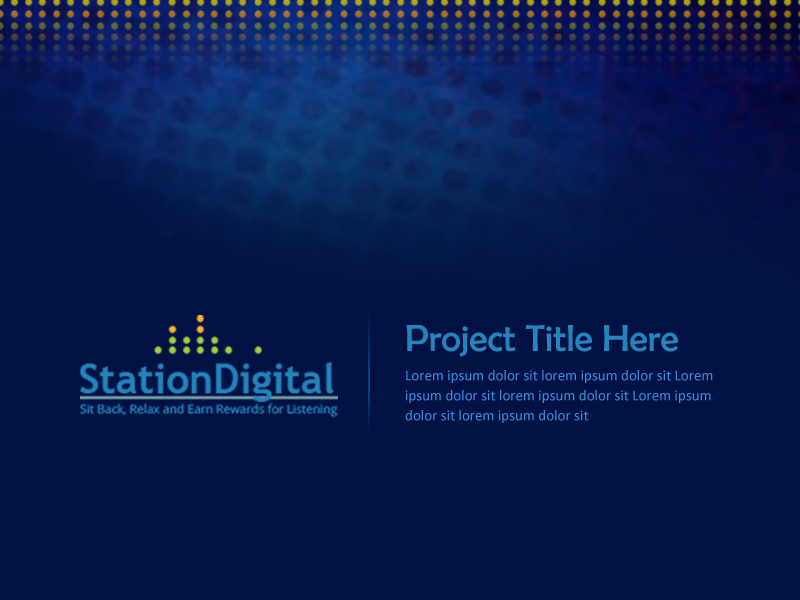 StationDigital
Sit Back, Relax and Earn Rewards for Listening

Project Title Here

Lorem ipsum dolor sit lorem ipsum dolor sit Lorem ipsum dolor sit lorem ipsum dolor sit Lorem ipsum dolor sit lorem ipsum dolor sit